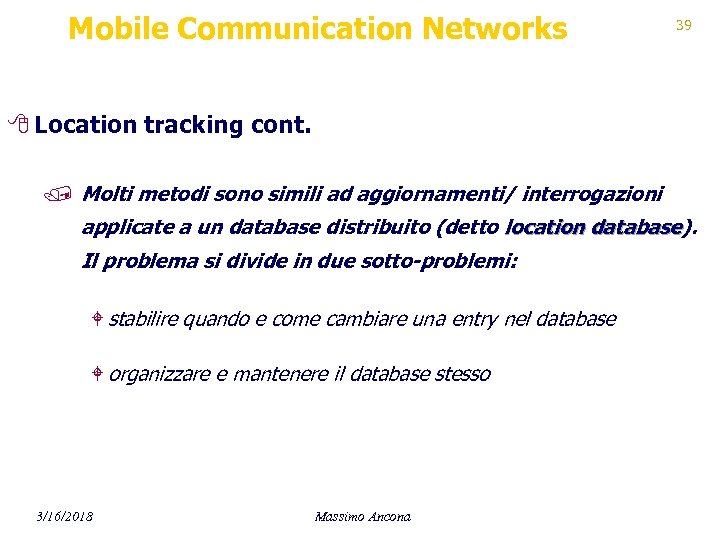 Mobile Communication Networks

39

Location tracking cont.

Molti metodi sono simili ad aggiornamenti/ interrogazioni applicate a un database distribuito (detto location database). Il problema si divide in due sotto-problemi:

stabilire quando e come cambiare una entry nel database

organizzare e mantenere il database stesso

3/16/2018

Massimo Ancona